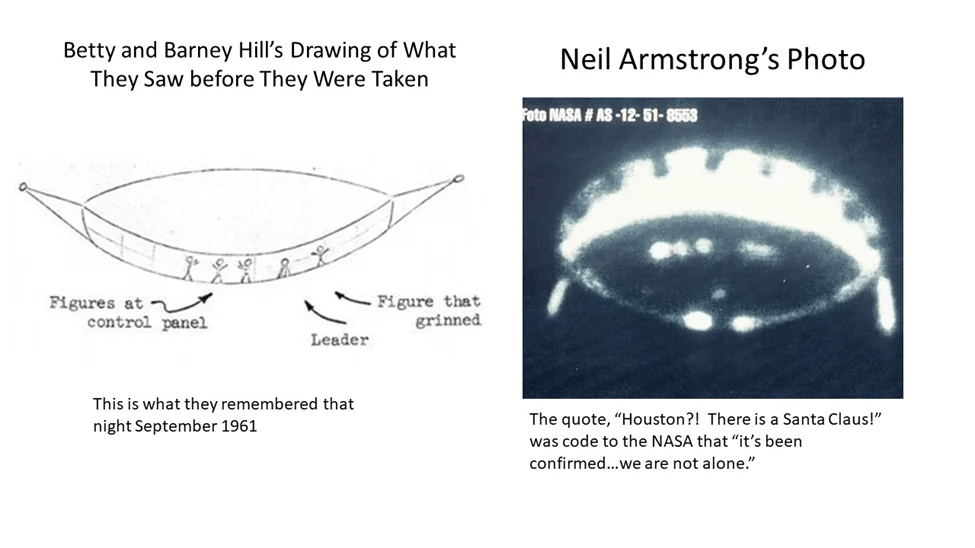 Betty and Barney Hill's Drawing of What They Saw before They Were Taken

Figures at control panel

Leader

Figure that grinned

This is what they remembered that night September 1961

Neil Armstrong's Photo

Foto NASA # AS -12- 51- 8553

The quote, "Houston?! There is a Santa Claus!" was code to the NASA that "it's been confirmed…we are not alone."